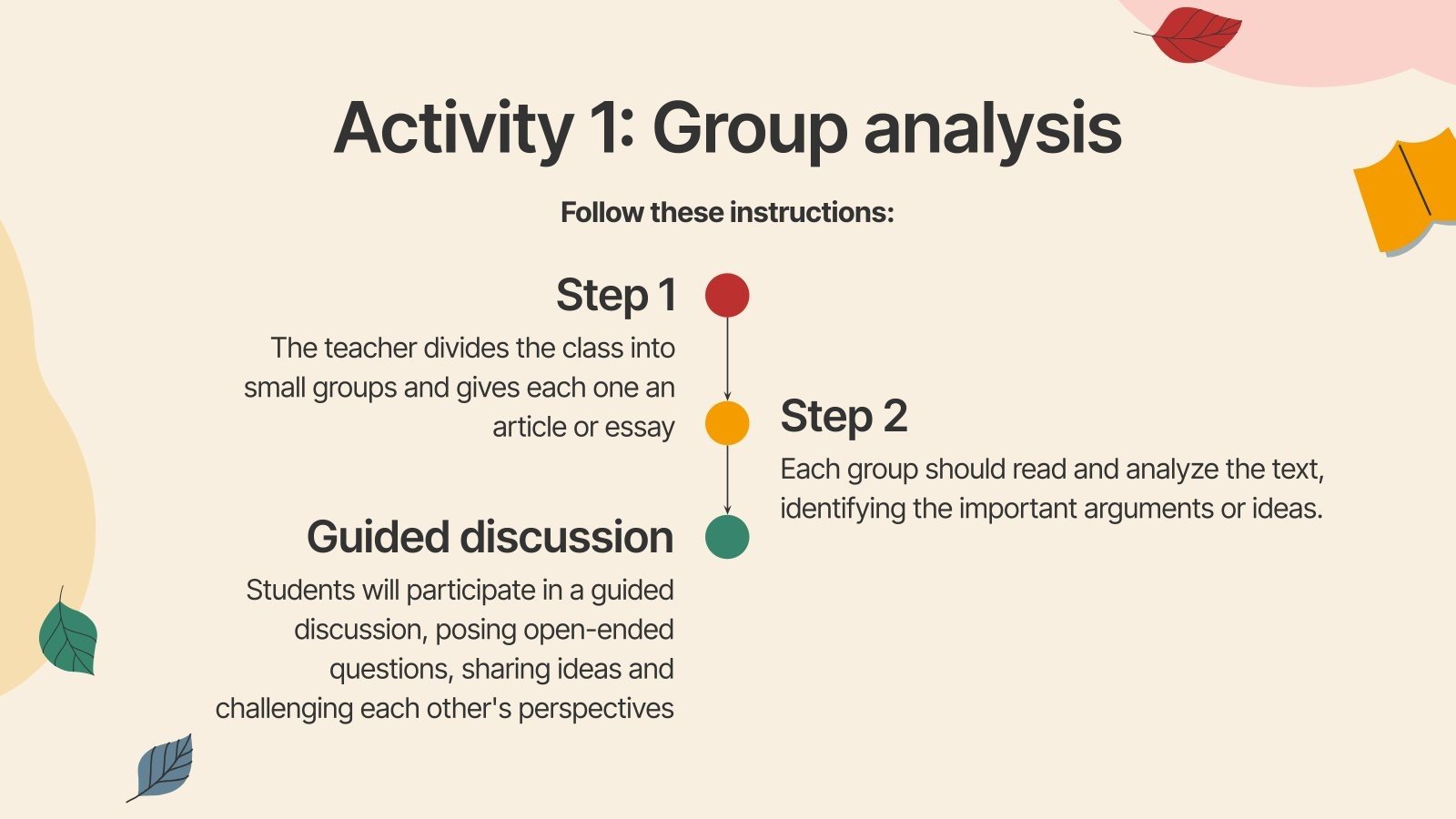 Activity 1: Group analysis

Follow these instructions:

Step 1

The teacher divides the class into small groups and gives each one an article or essay

Step 2

Each group should read and analyze the text, identifying the important arguments or ideas.

Guided discussion

Students will participate in a guided discussion, posing open-ended questions, sharing ideas and challenging each other's perspectives